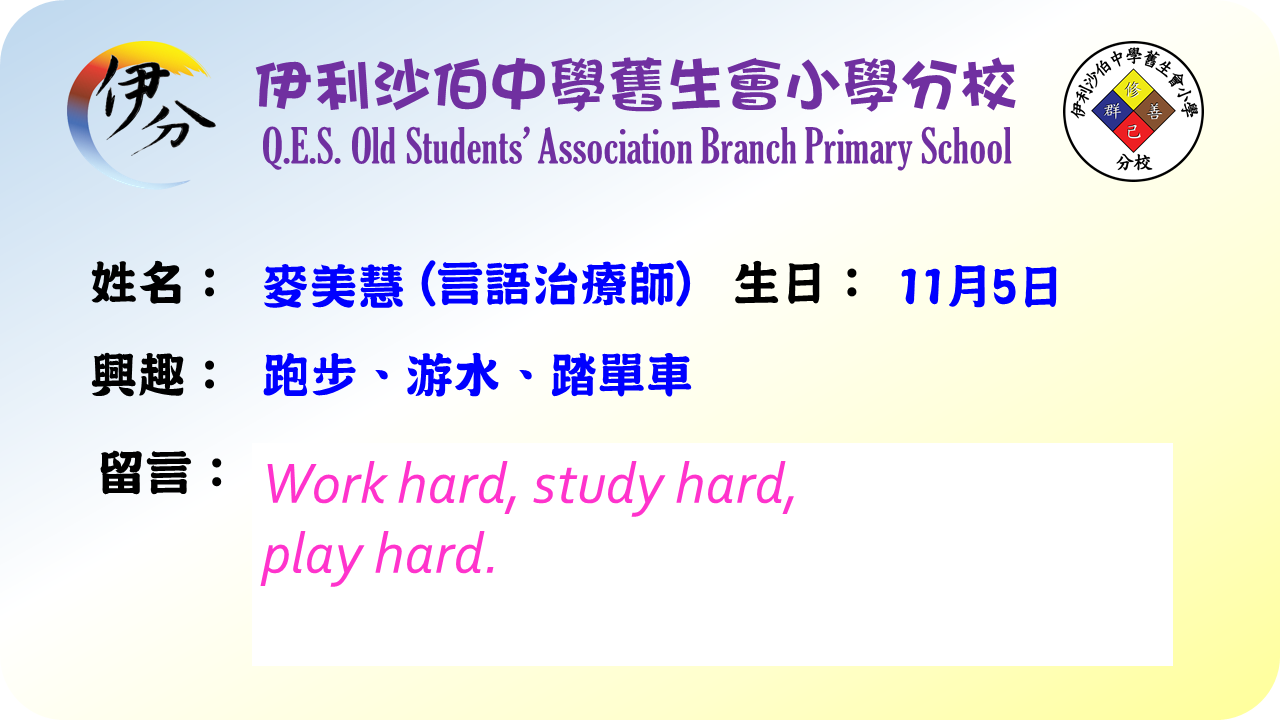 伊分

伊利沙伯中學舊生會小學分校
Q.E.S. Old Students' Association Branch Primary School

伊利沙伯中學舊生會小學
修
群 善
己
分校

姓名： 麥美慧（言語治療師） 生日： 11月5日

興趣： 跑步、游水、踏單車

留言： Work hard, study hard, play hard.